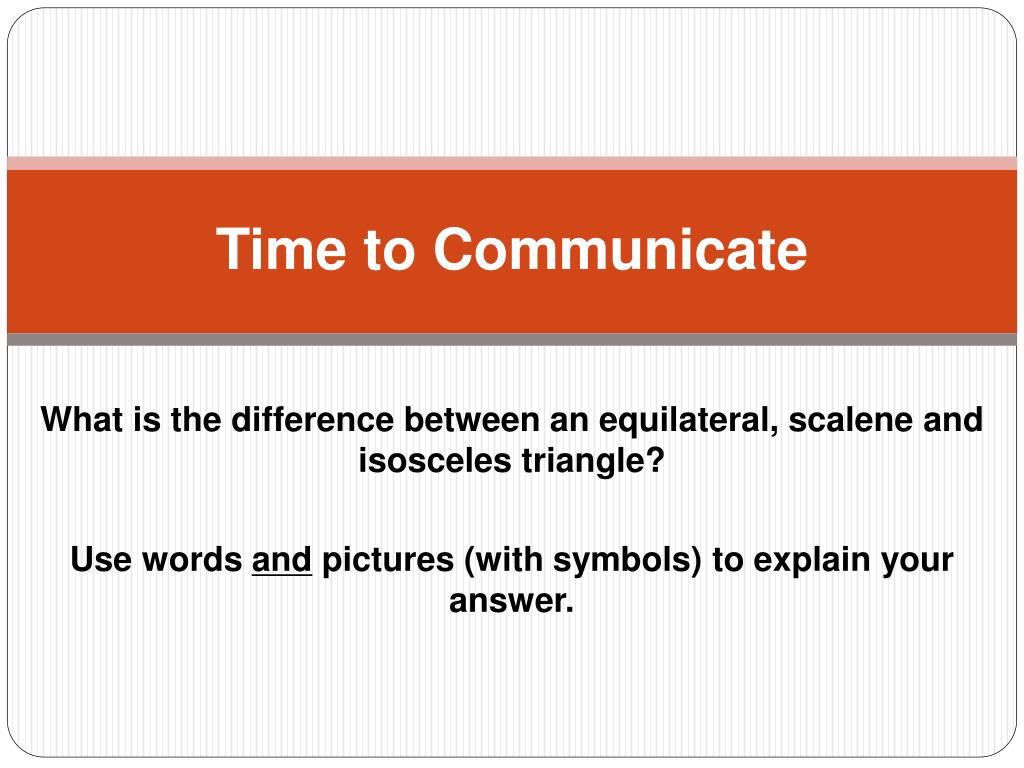 Time to Communicate

What is the difference between an equilateral, scalene and isosceles triangle?

Use words and pictures (with symbols) to explain your answer.